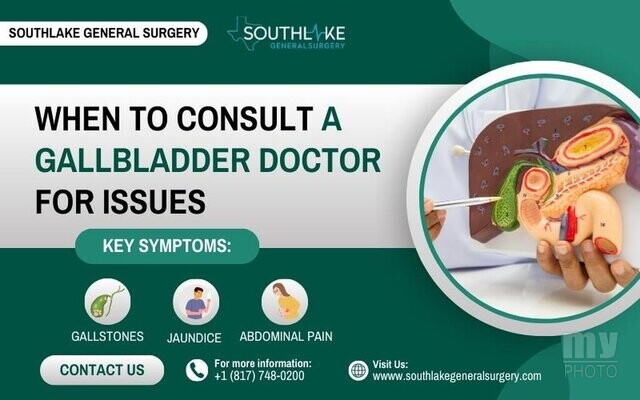 SOUTHLAKE GENERAL SURGERY

SOUTHLAKE
GENERAL SURGERY

WHEN TO CONSULT A GALLBLADDER DOCTOR FOR ISSUES

KEY SYMPTOMS:

GALLSTONES

JAUNDICE

ABDOMINAL PAIN

CONTACT US

For more information:
+1 (817) 748-0200

Visit Us:
www.southlakegeneralsurgery.com

my
PHOTO